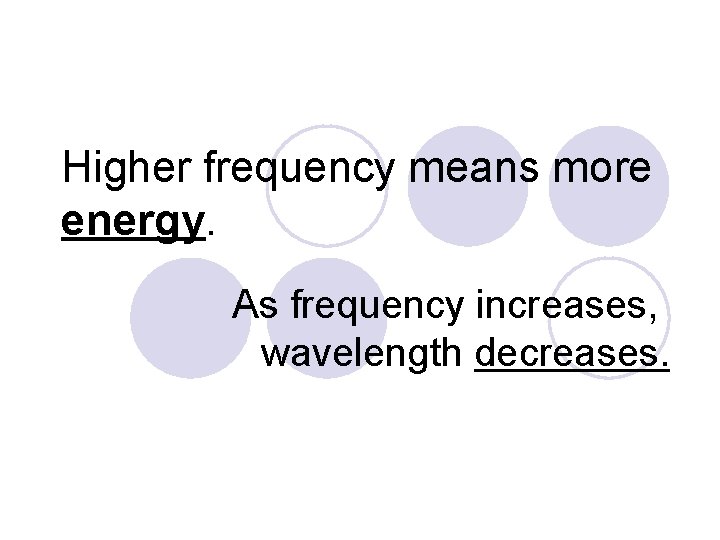 Higher frequency means more energy.

As frequency increases, wavelength decreases.